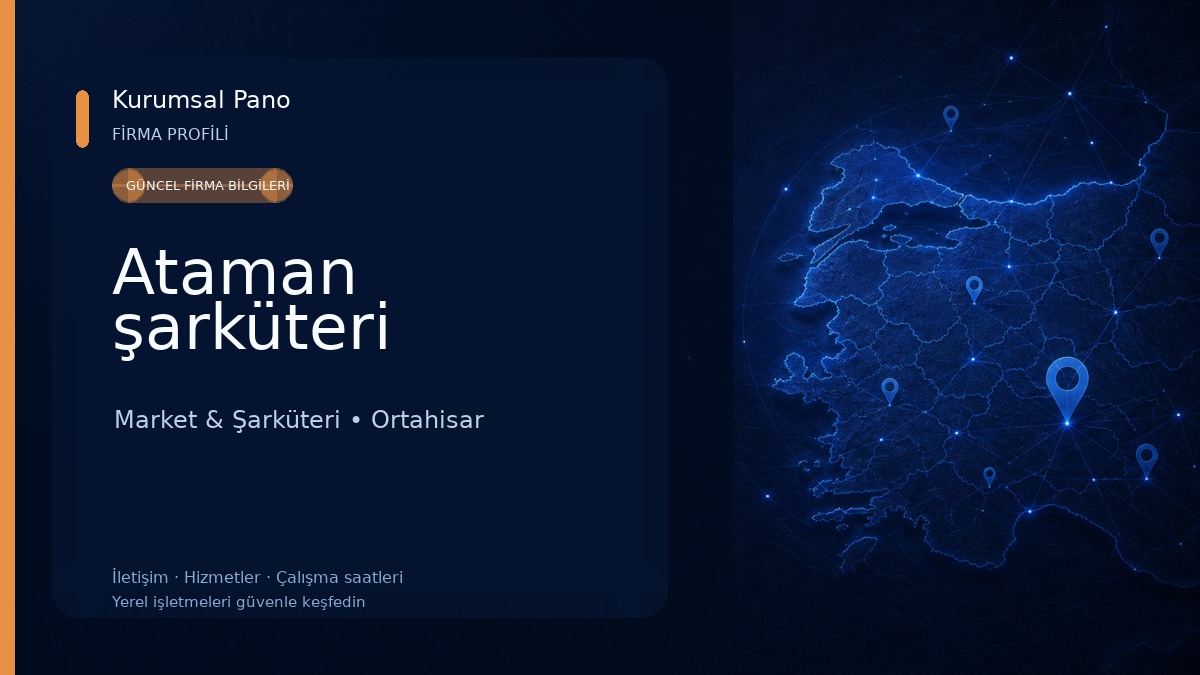 Kurumsal Pano
FİRMA PROFİLİ

GÜNCEL FİRMA BİLGİLERİ

Ataman şarküteri

Market & Şarküteri • Ortahisar

İletişim · Hizmetler · Çalışma saatleri
Yerel işletmeleri güvenle keşfedin